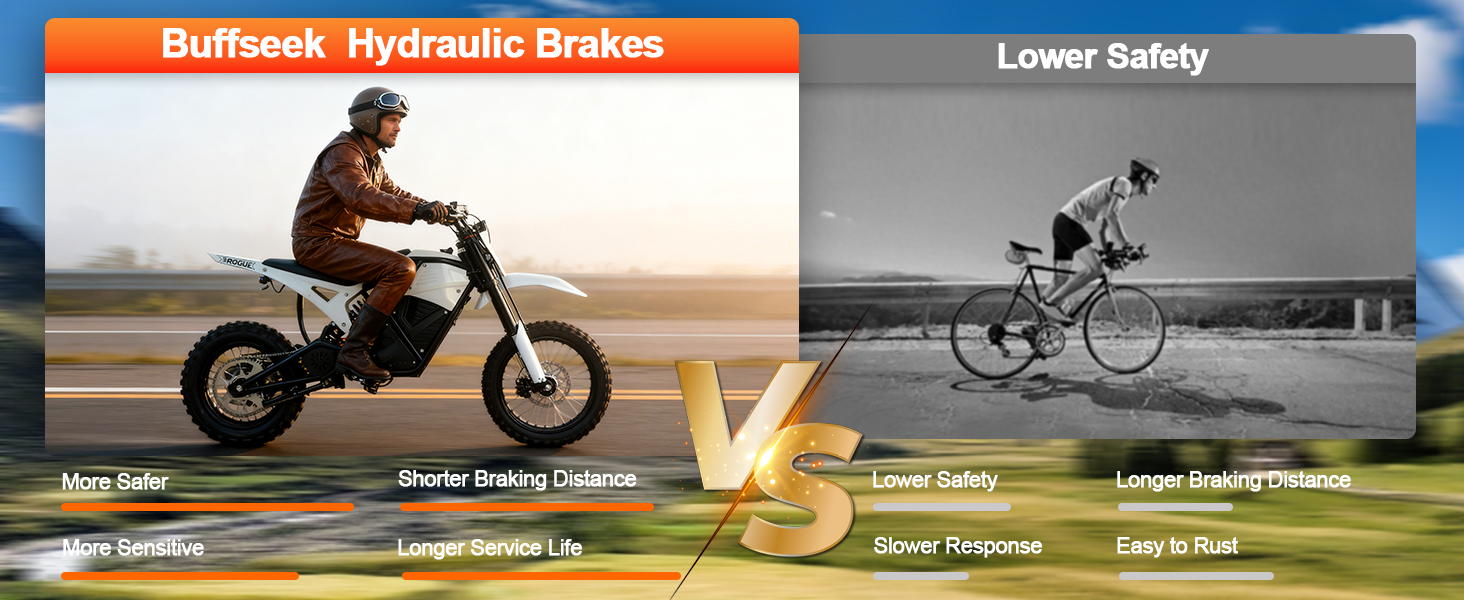 Buffseek Hydraulic Brakes

ROGUE

More Safer

Shorter Braking Distance

More Sensitive

Longer Service Life

VS

Lower Safety

Lower Safety

Longer Braking Distance

Slower Response

Easy to Rust